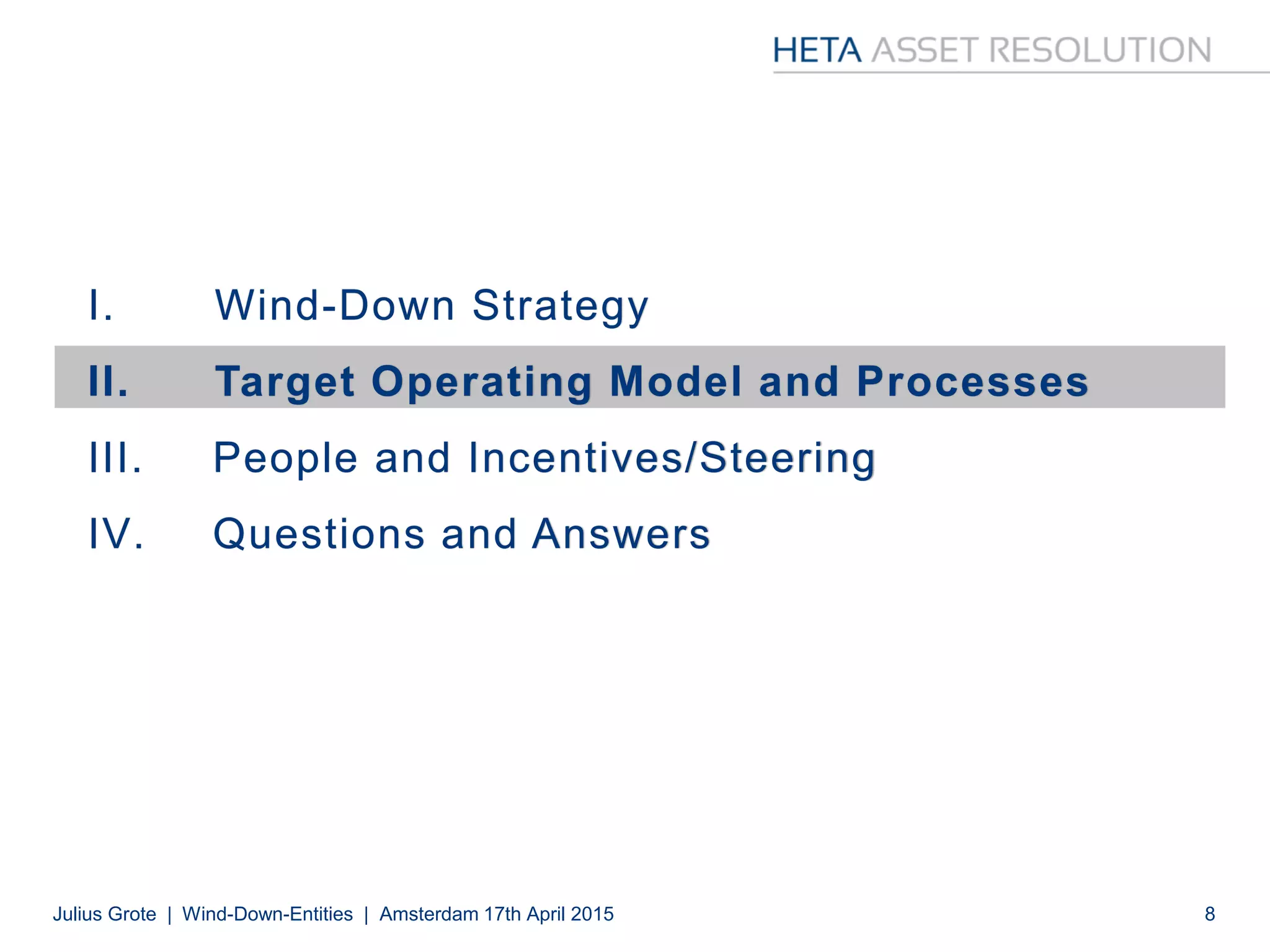 HETA ASSET RESOLUTION

I. Wind-Down Strategy

II. Target Operating Model and Processes

III. People and Incentives/Steering

IV. Questions and Answers

Julius Grote | Wind-Down-Entities | Amsterdam 17th April 2015

8